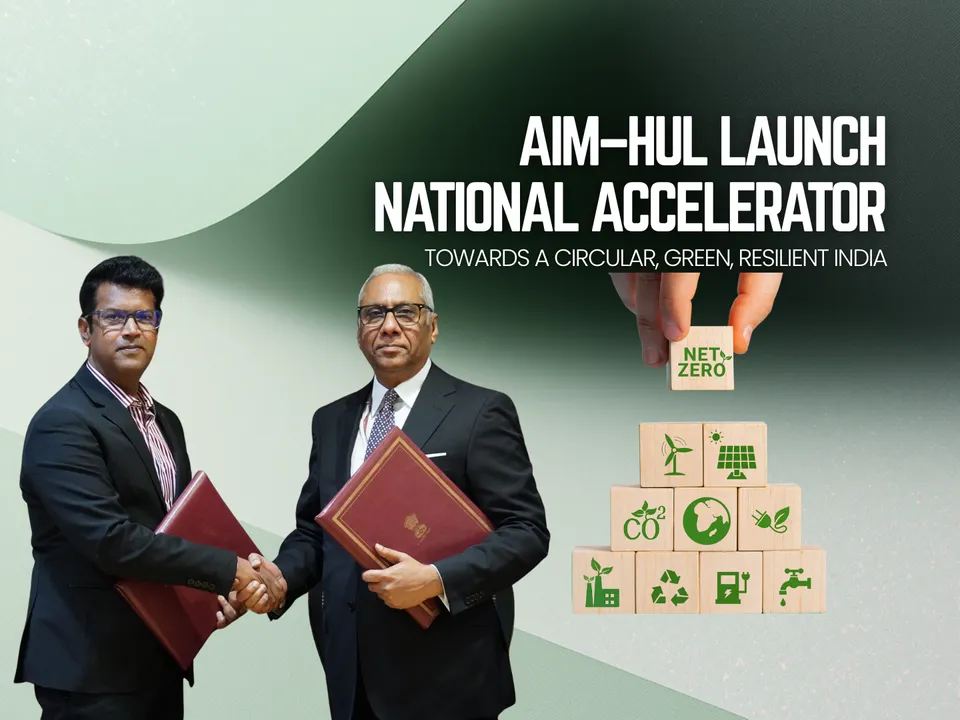 AIM-HUL LAUNCH NATIONAL ACCELERATOR

TOWARDS A CIRCULAR, GREEN, RESILIENT INDIA

NET ZERO

$CO^2$